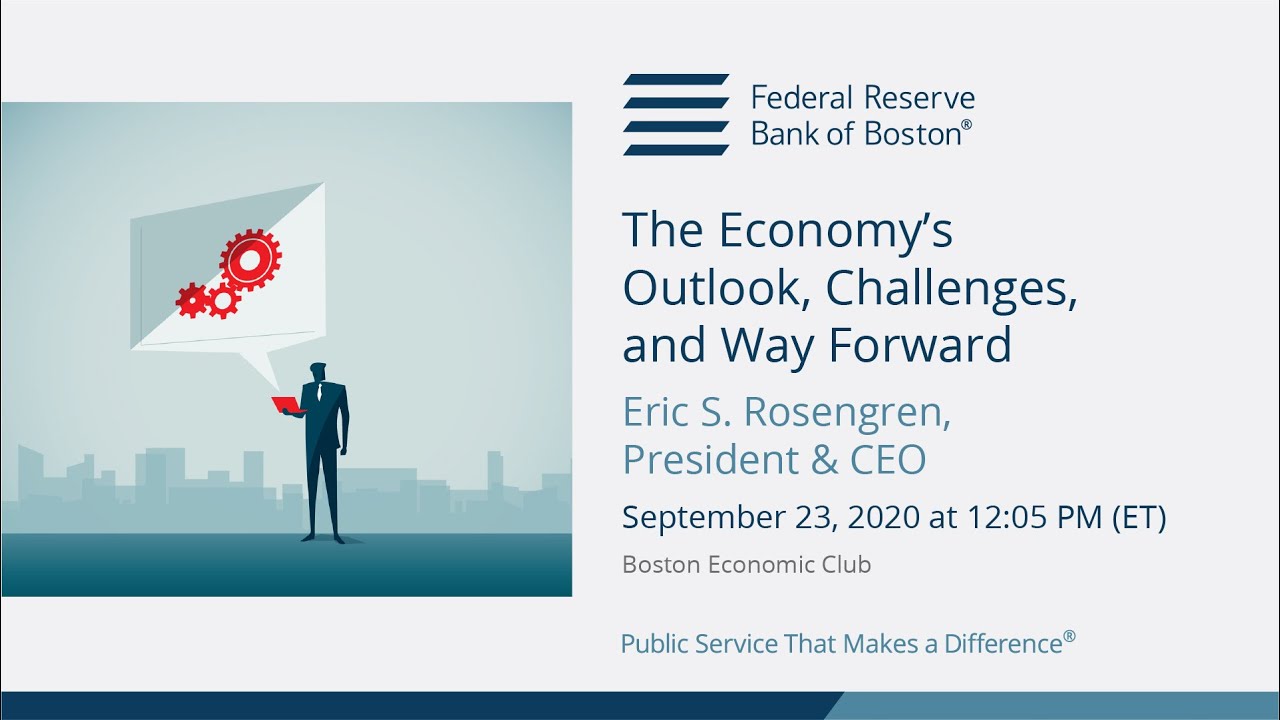 Federal Reserve Bank of Boston®

The Economy's Outlook, Challenges, and Way Forward

Eric S. Rosengren, President & CEO

September 23, 2020 at 12:05 PM (ET)

Boston Economic Club

Public Service That Makes a Difference®